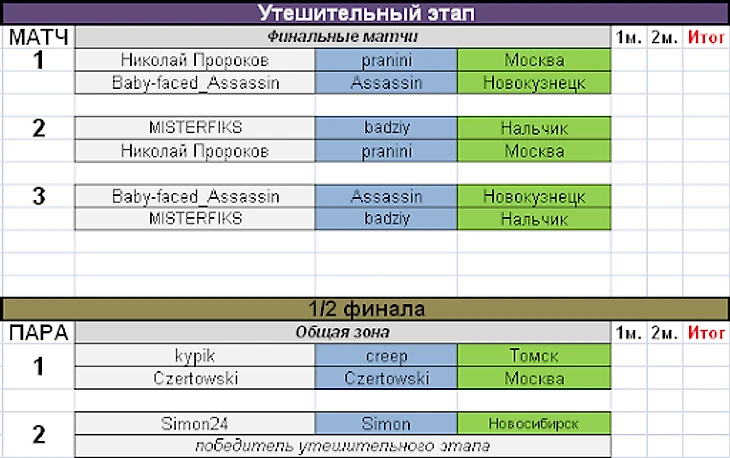 Утешительный этап

| МАТЧ | Финальные матчи | | | 1м. | 2м. | Итог |
|---|---|---|---|---|---|---|
| 1 | Николай Пророков | pranini | Москва | | | |
| | Baby-faced_Assassin | Assassin | Новокузнецк | | | |
| 2 | MISTERFIKS | badziy | Нальчик | | | |
| | Николай Пророков | pranini | Москва | | | |
| 3 | Baby-faced_Assassin | Assassin | Новокузнецк | | | |
| | MISTERFIKS | badziy | Нальчик | | | |

1/2 финала

| ПАРА | Общая зона | | | 1м. | 2м. | Итог |
|---|---|---|---|---|---|---|
| 1 | kypik | creep | Томск | | | |
| | Czertowski | Czertowski | Москва | | | |
| 2 | Simon24 | Simon | Новосибирск | | | |
| | победитель утешительного этапа | | | | | |